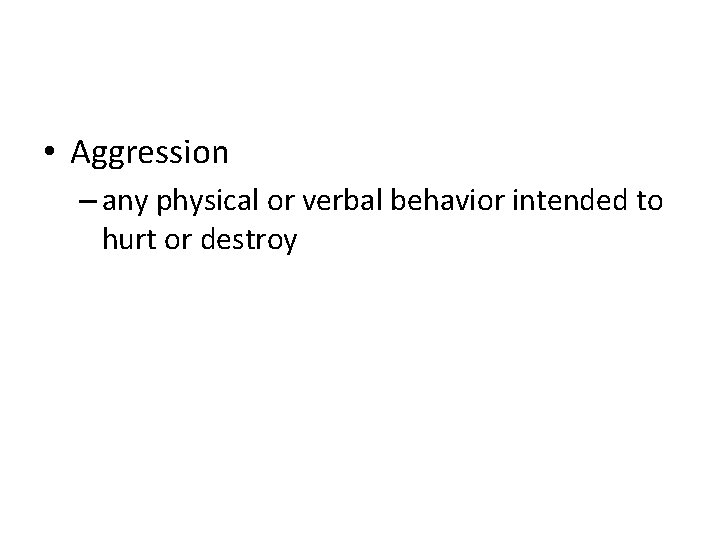 • Aggression
– any physical or verbal behavior intended to hurt or destroy